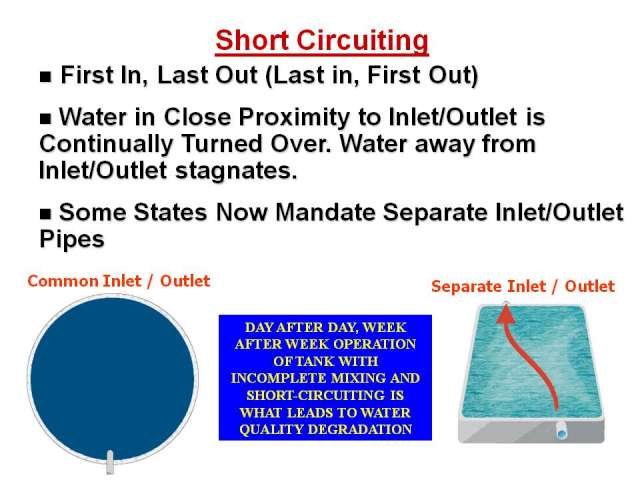 Short Circuiting

■ First In, Last Out (Last in, First Out)

■ Water in Close Proximity to Inlet/Outlet is Continually Turned Over. Water away from Inlet/Outlet stagnates.

■ Some States Now Mandate Separate Inlet/Outlet Pipes

Common Inlet / Outlet

DAY AFTER DAY, WEEK AFTER WEEK OPERATION OF TANK WITH INCOMPLETE MIXING AND SHORT-CIRCUITING IS WHAT LEADS TO WATER QUALITY DEGRADATION

Separate Inlet / Outlet